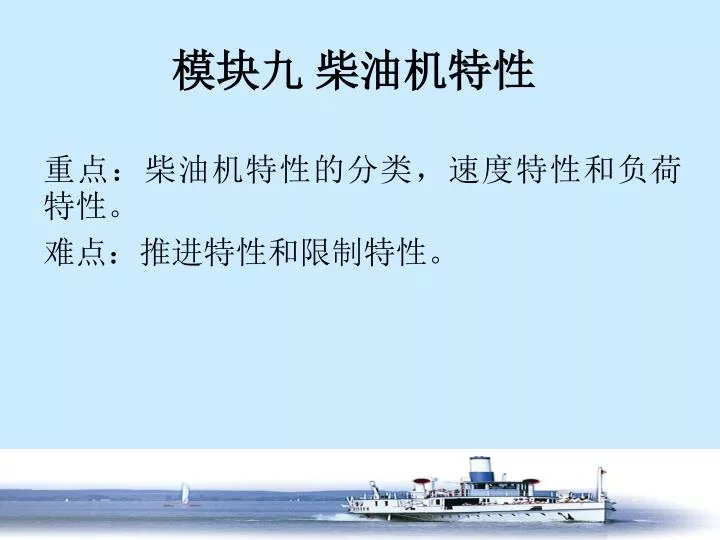 模块九 柴油机特性

重点：柴油机特性的分类，速度特性和负荷特性。

难点：推进特性和限制特性。